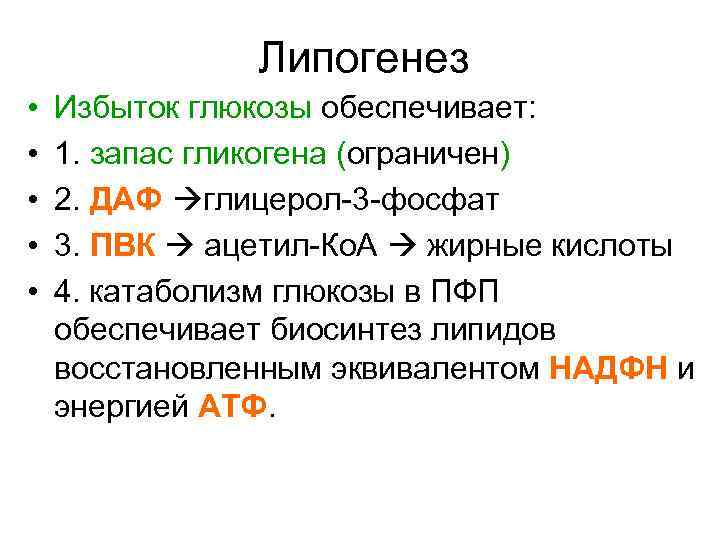 Липогенез

• Избыток глюкозы обеспечивает:
• 1. запас гликогена (ограничен)
• 2. ДАФ →глицерол-3-фосфат
• 3. ПВК → ацетил-КоА → жирные кислоты
• 4. катаболизм глюкозы в ПФП обеспечивает биосинтез липидов восстановленным эквивалентом НАДФН и энергией АТФ.